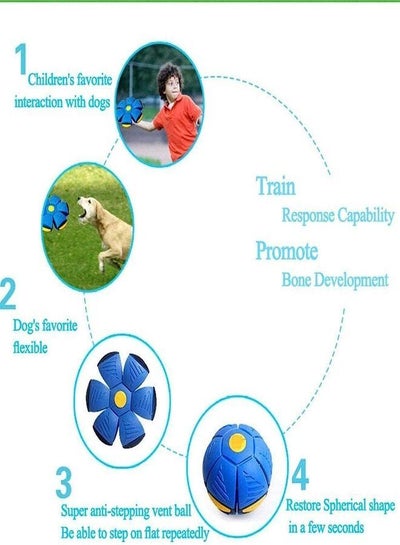 1 Children's favorite interaction with dogs

Train
Response Capability
Promote
Bone Development

2
Dog's favorite flexible

3
Super anti-stepping vent ball
Be able to step on flat repeatedly

4
Restore Spherical shape in a few seconds